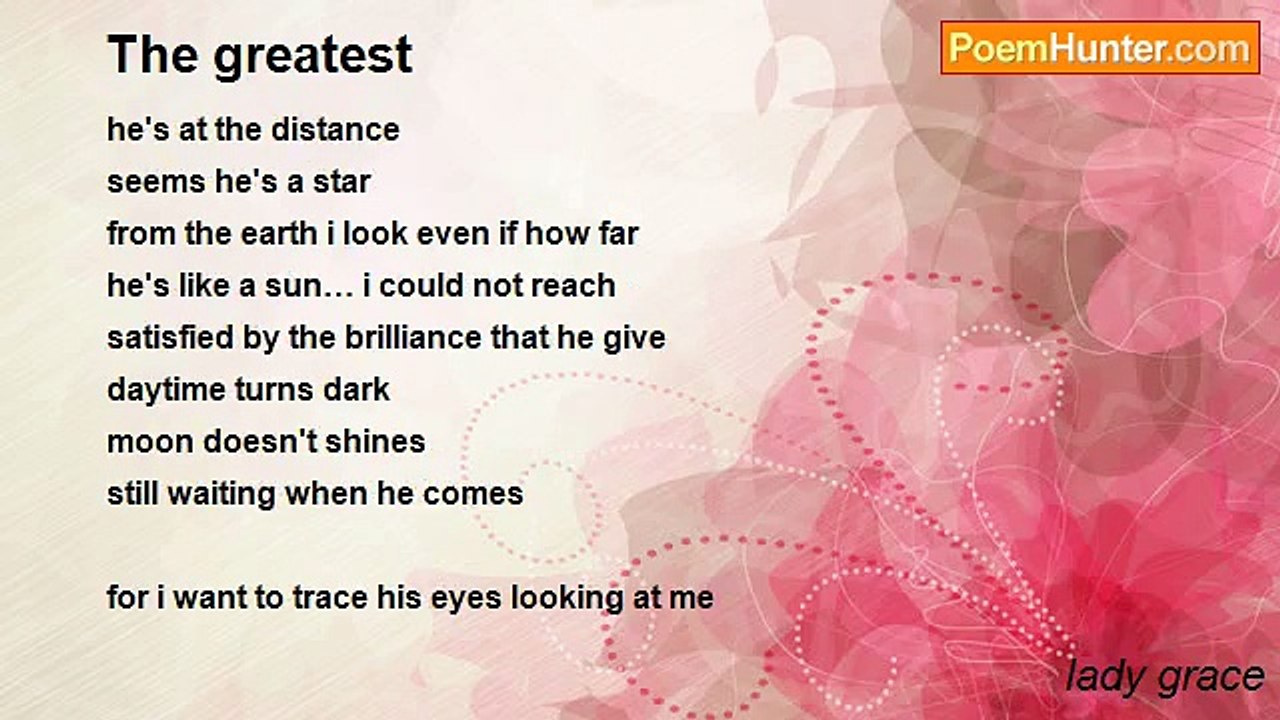 The greatest

PoemHunter.com

he's at the distance
seems he's a star
from the earth i look even if how far
he's like a sun… i could not reach
satisfied by the brilliance that he give
daytime turns dark
moon doesn't shines
still waiting when he comes

for i want to trace his eyes looking at me

lady grace